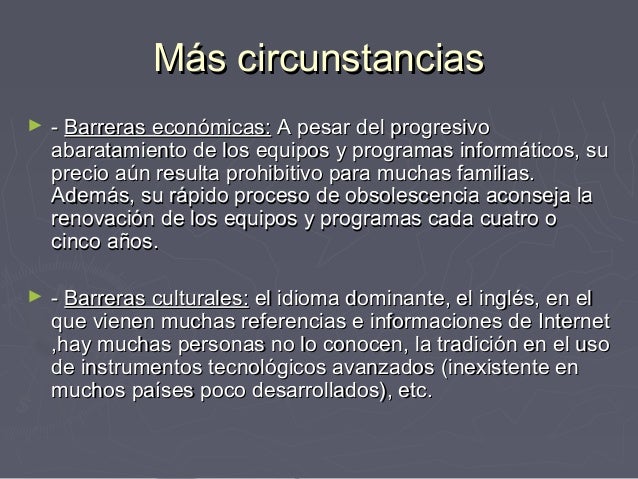 Más circunstancias

- Barreras económicas: A pesar del progresivo abaratamiento de los equipos y programas informáticos, su precio aún resulta prohibitivo para muchas familias. Además, su rápido proceso de obsolescencia aconseja la renovación de los equipos y programas cada cuatro o cinco años.

- Barreras culturales: el idioma dominante, el inglés, en el que vienen muchas referencias e informaciones de Internet ,hay muchas personas no lo conocen, la tradición en el uso de instrumentos tecnológicos avanzados (inexistente en muchos países poco desarrollados), etc.